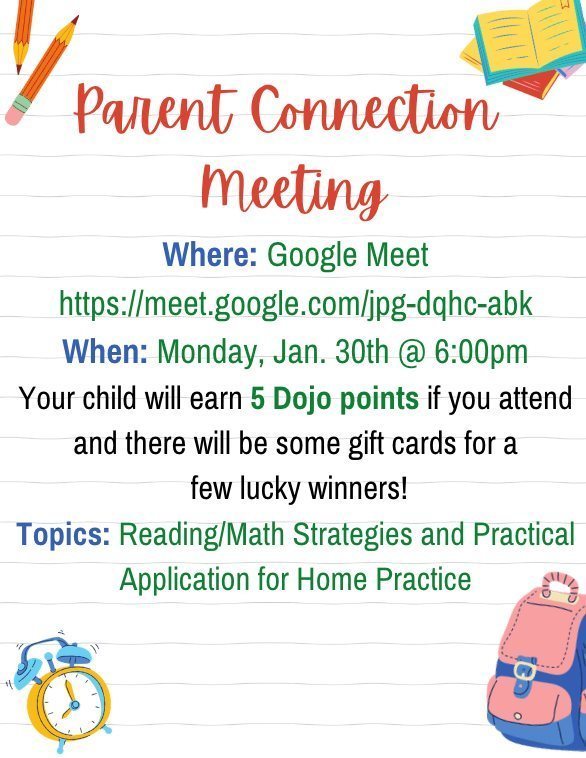 Parent Connection Meeting

Where: Google Meet
https://meet.google.com/jpg-dqhc-abk
When: Monday, Jan. 30th @ 6:00pm
Your child will earn 5 Dojo points if you attend and there will be some gift cards for a few lucky winners!
Topics: Reading/Math Strategies and Practical Application for Home Practice